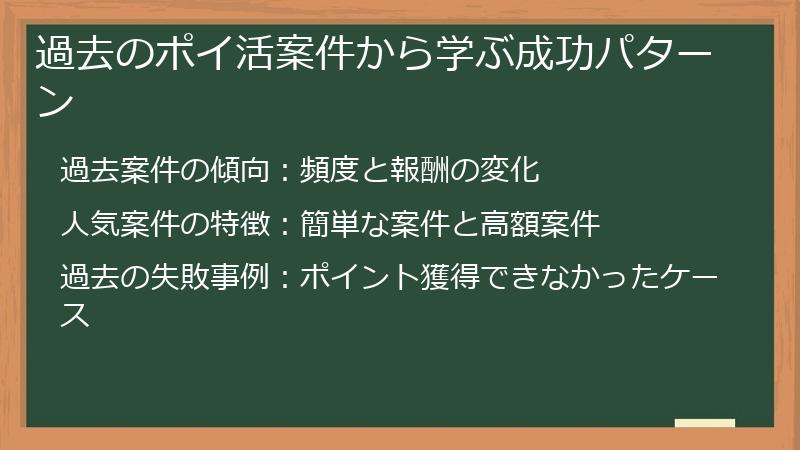 過去のポイ活案件から学ぶ成功パターン

過去案件の傾向：頻度と報酬の変化

人気案件の特徴：簡単な案件と高額案件

過去の失敗事例：ポイント獲得できなかったケース